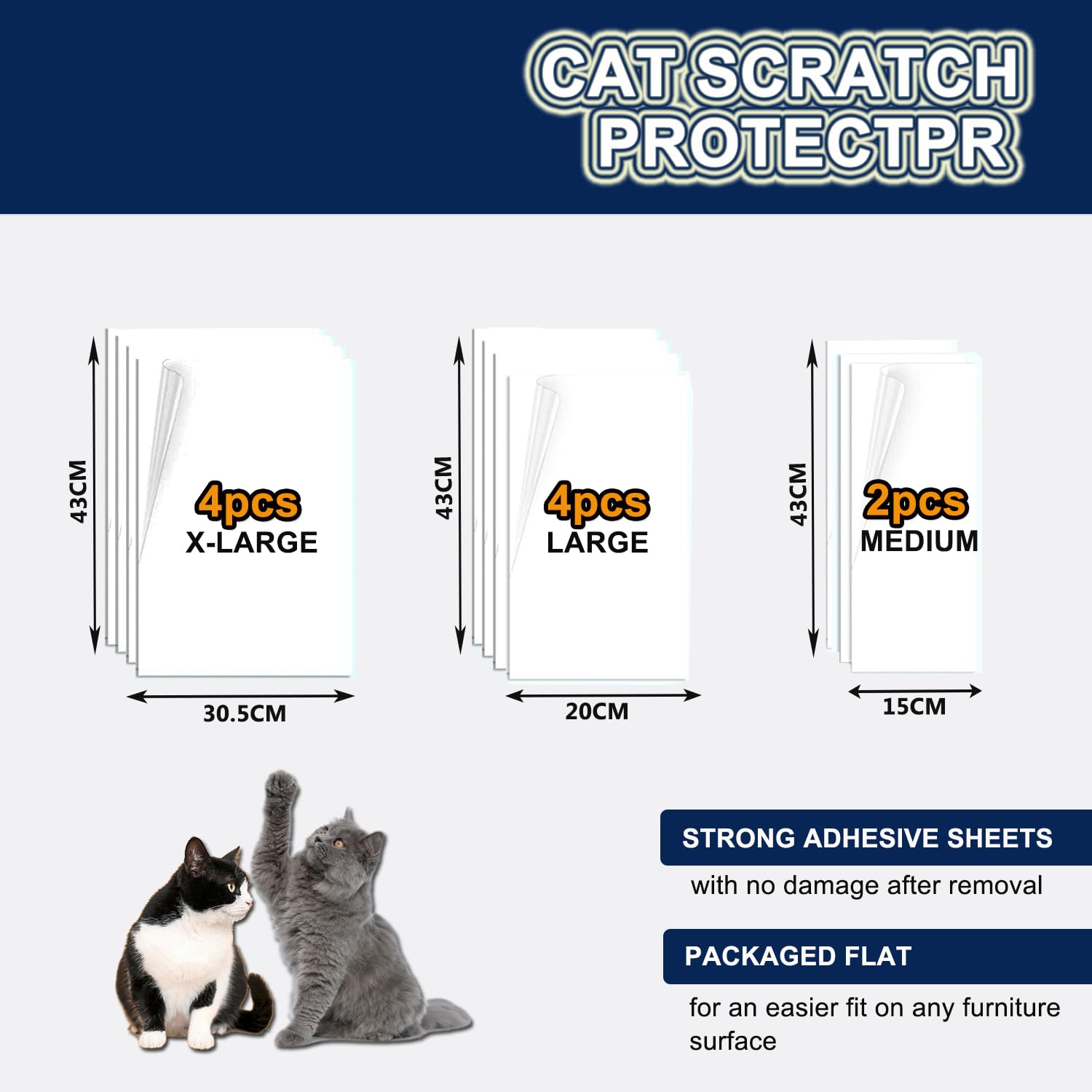 CAT SCRATCH PROTECTPR

43CM
4pcs
X-LARGE
30.5CM

43CM
4pcs
LARGE
20CM

43CM
2pcs
MEDIUM
15CM

STRONG ADHESIVE SHEETS
with no damage after removal

PACKAGED FLAT
for an easier fit on any furniture surface